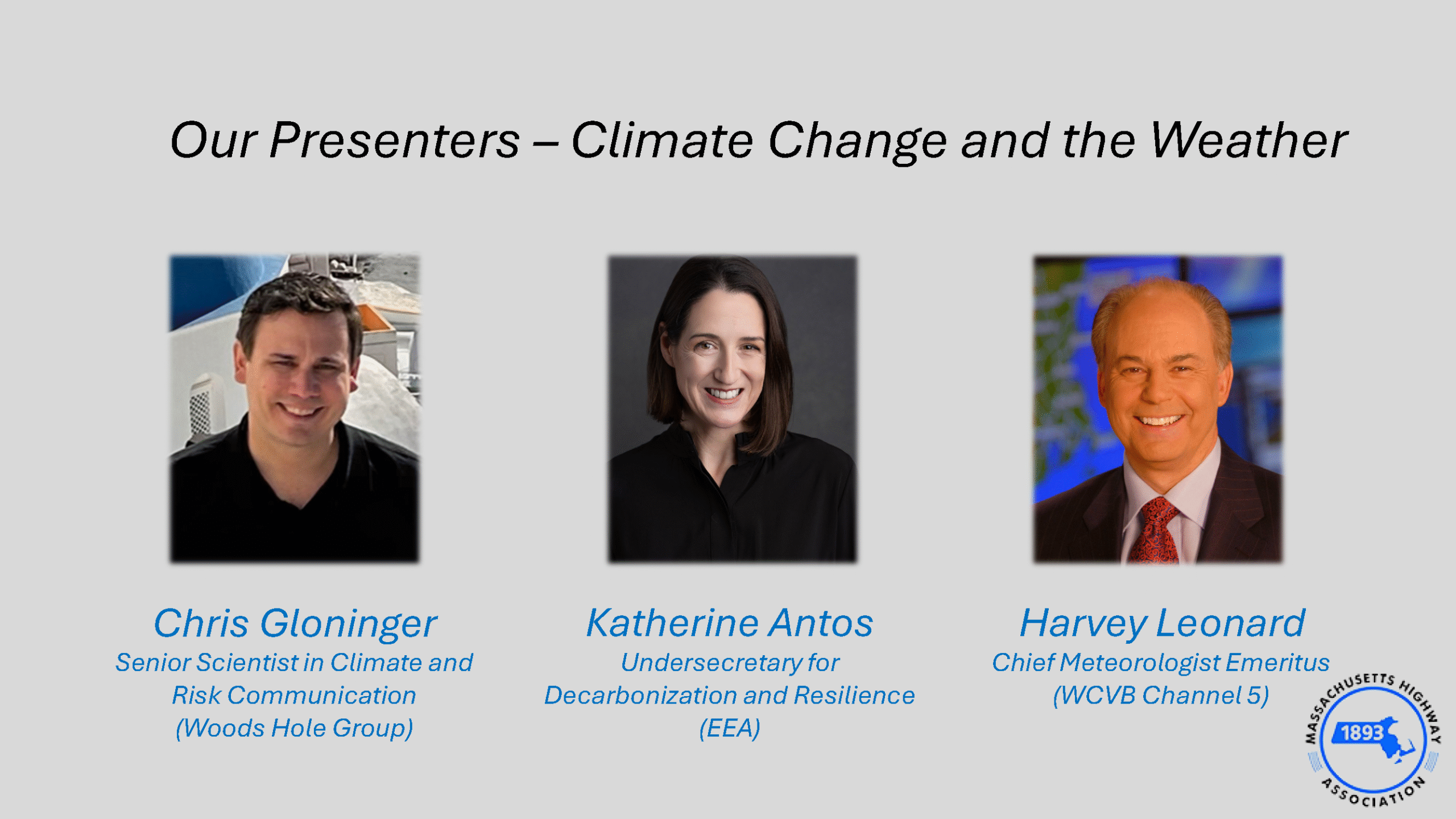 Our Presenters – Climate Change and the Weather

Chris Gloninger
Senior Scientist in Climate and Risk Communication
(Woods Hole Group)

Katherine Antos
Undersecretary for Decarbonization and Resilience
(EEA)

Harvey Leonard
Chief Meteorologist Emeritus
(WCVB Channel 5)

MASSACHUSETTS HIGHWAY ASSOCIATION
1893